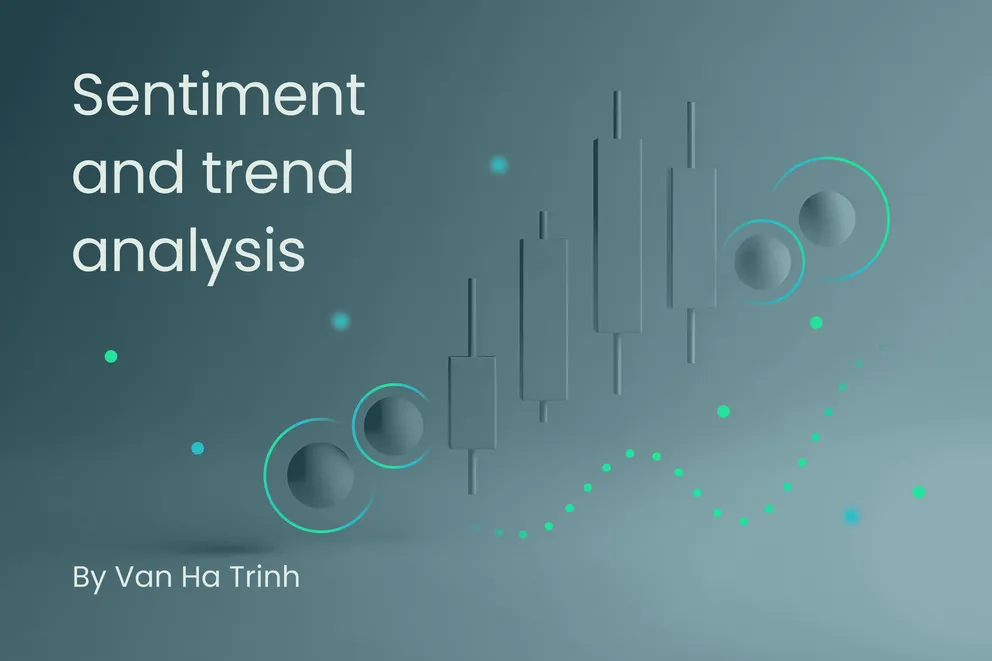 Sentiment and trend analysis

By Van Ha Trinh